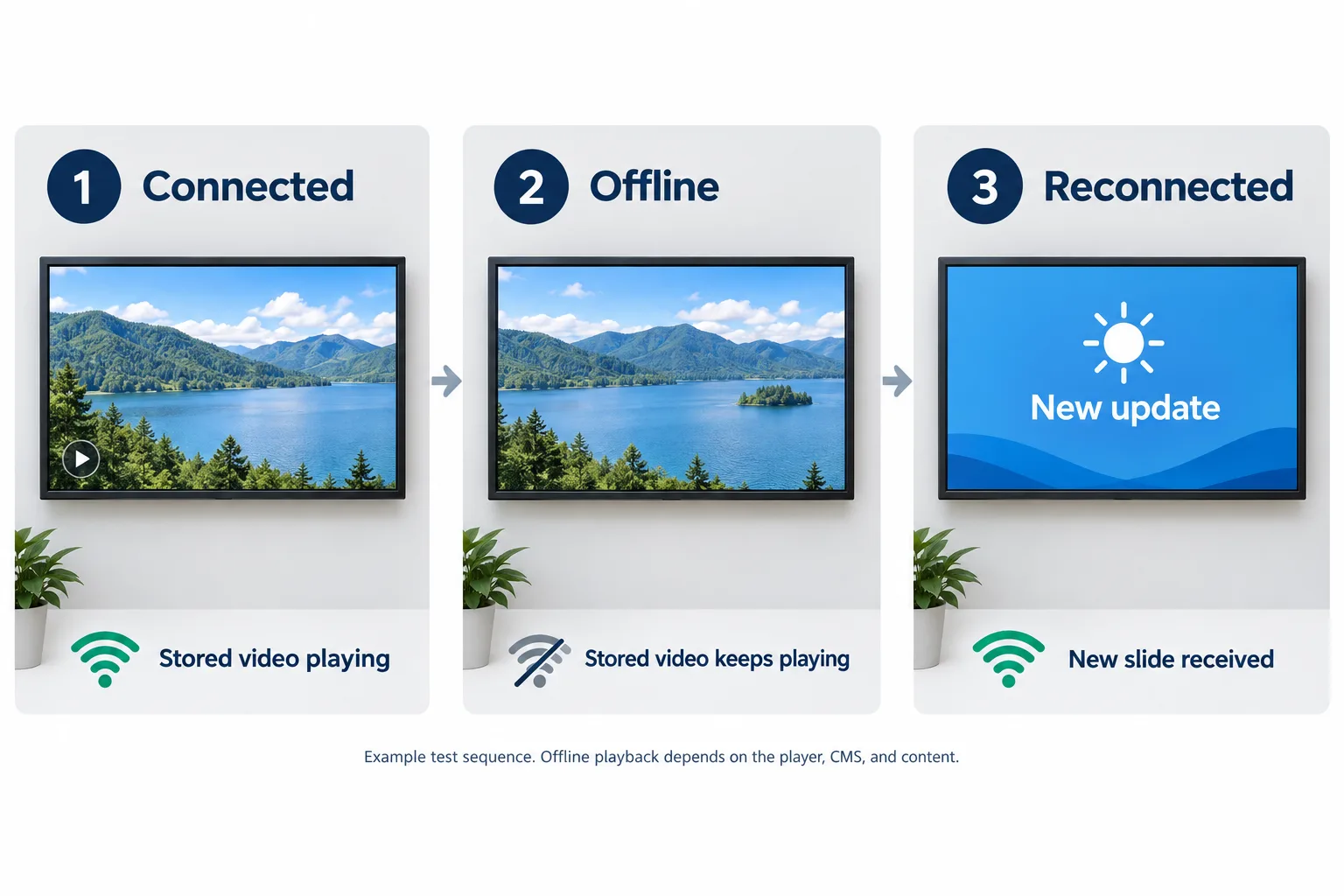 1 Connected

Stored video playing

2 Offline

Stored video keeps playing

3 Reconnected

New update

New slide received

Example test sequence. Offline playback depends on the player, CMS, and content.